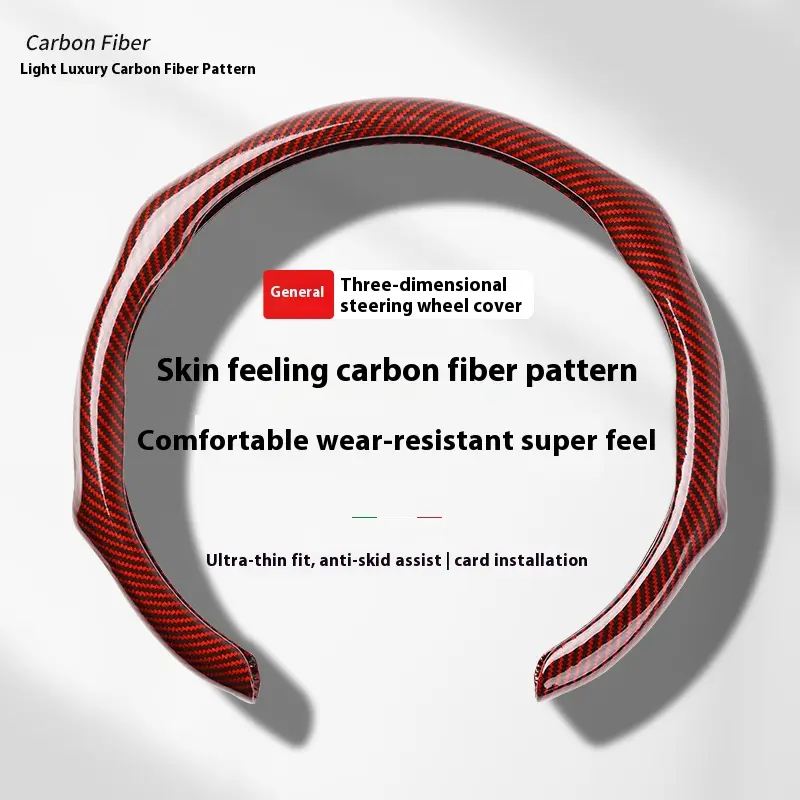 Carbon Fiber
Light Luxury Carbon Fiber Pattern

General Three-dimensional steering wheel cover

Skin feeling carbon fiber pattern

Comfortable wear-resistant super feel

Ultra-thin fit, anti-skid assist | card installation